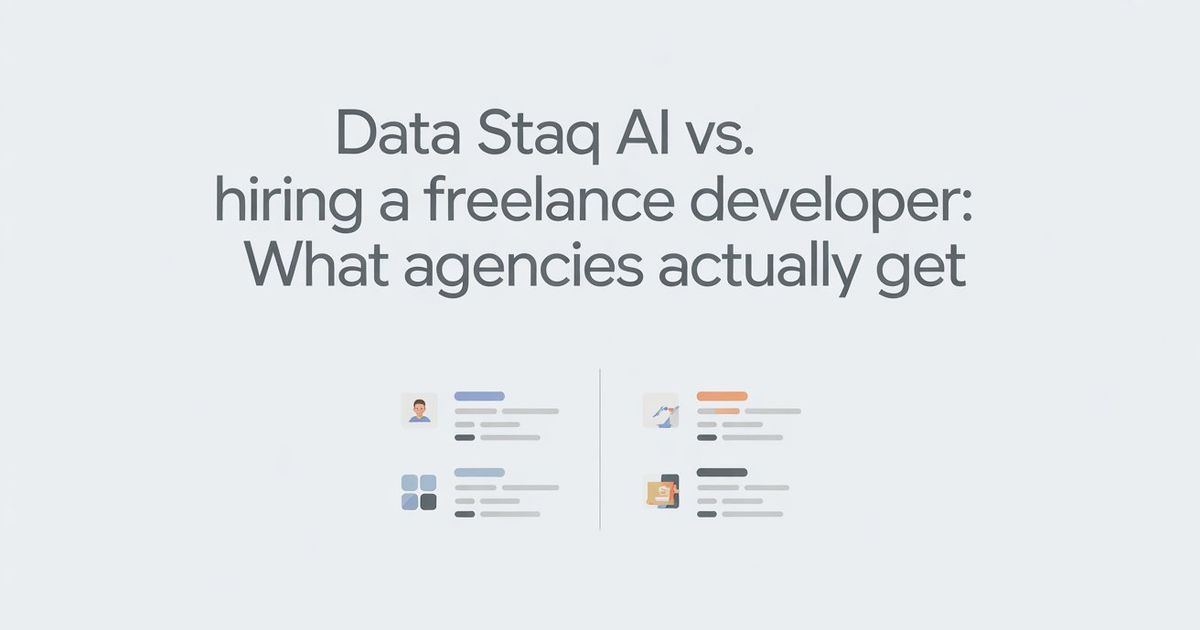 Data Staq AI vs.
hiring a freelance developer:
What agencies actually get